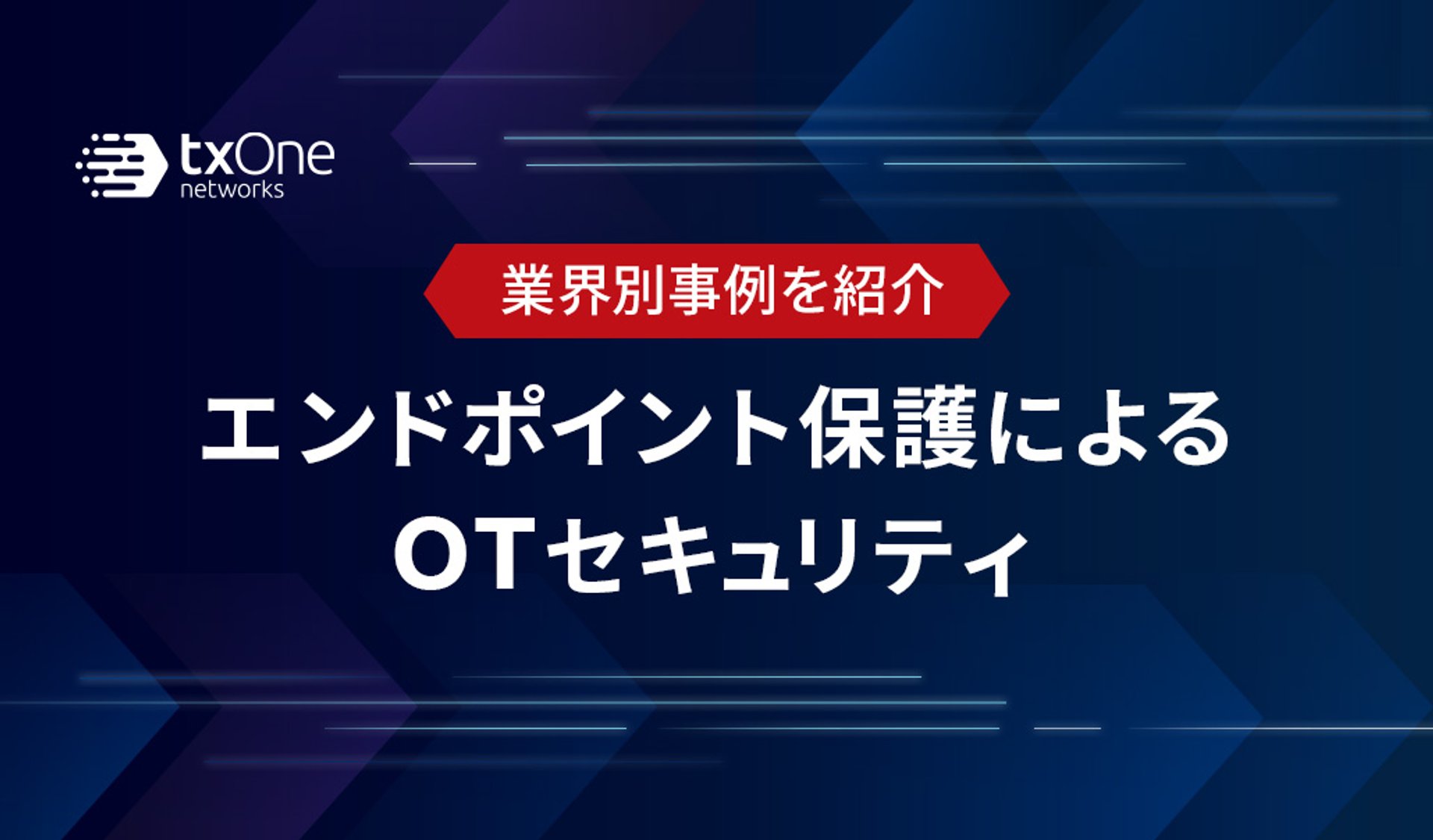 txOne networks

業界別事例を紹介

エンドポイント保護による OTセキュリティ